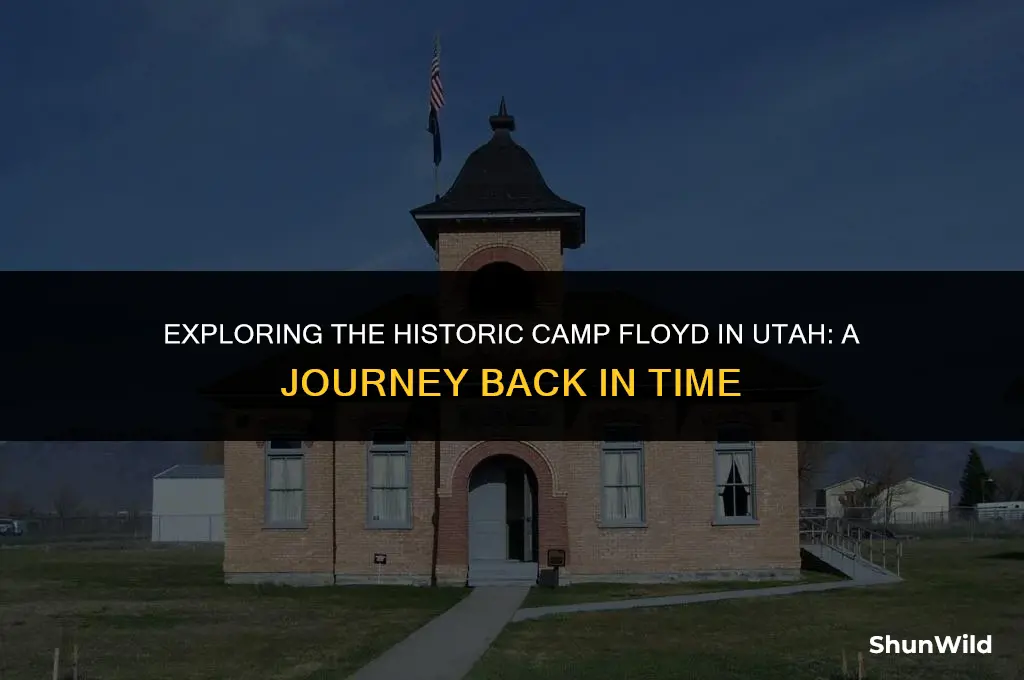 EXPLORING THE HISTORIC CAMP FLOYD IN UTAH: A JOURNEY BACK IN TIME

ShunWild